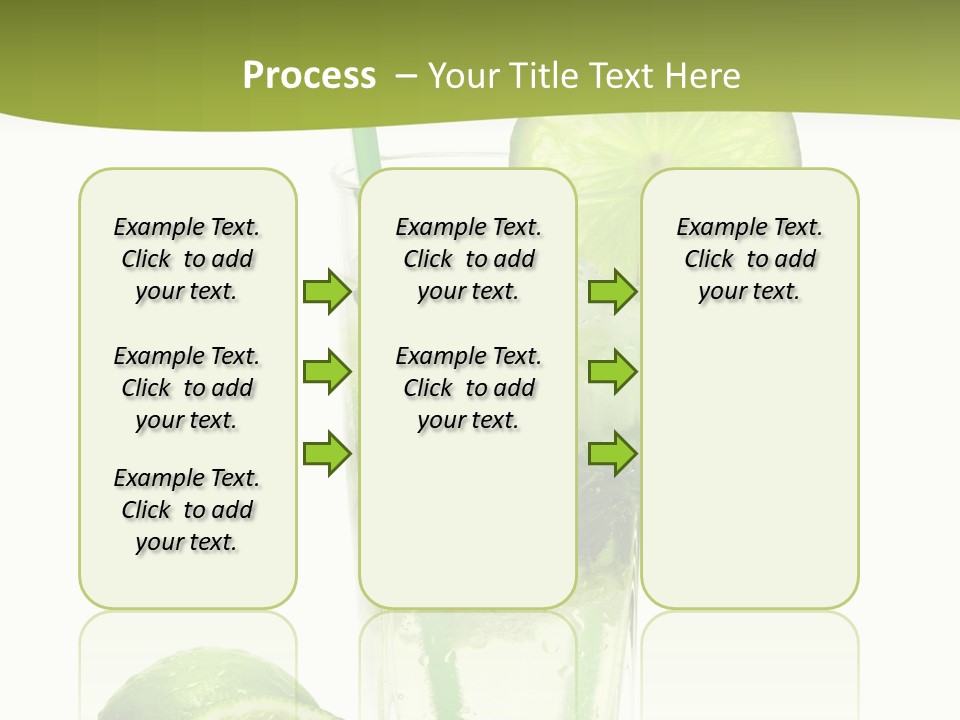 Process – Your Title Text Here

Example Text. Click to add your text.

Example Text. Click to add your text.

Example Text. Click to add your text.

Example Text. Click to add your text.

Example Text. Click to add your text.

Example Text. Click to add your text.